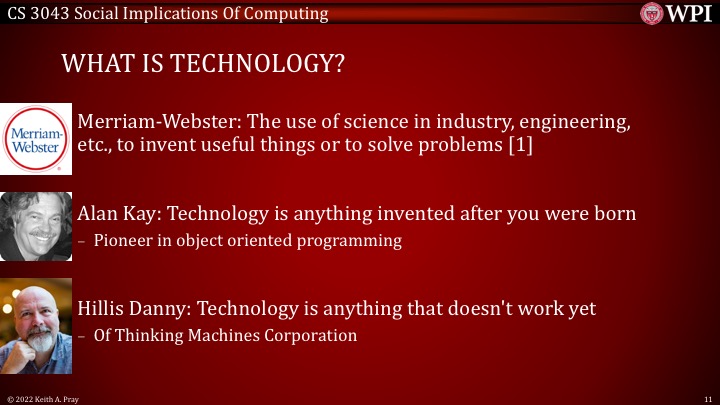 CS 3043 Social Implications Of Computing

WPI

WHAT IS TECHNOLOGY?

Merriam-Webster

Merriam-Webster: The use of science in industry, engineering, etc., to invent useful things or to solve problems [1]

Alan Kay: Technology is anything invented after you were born
– Pioneer in object oriented programming

Hillis Danny: Technology is anything that doesn't work yet
– Of Thinking Machines Corporation

© 2022 Keith A. Pray

11